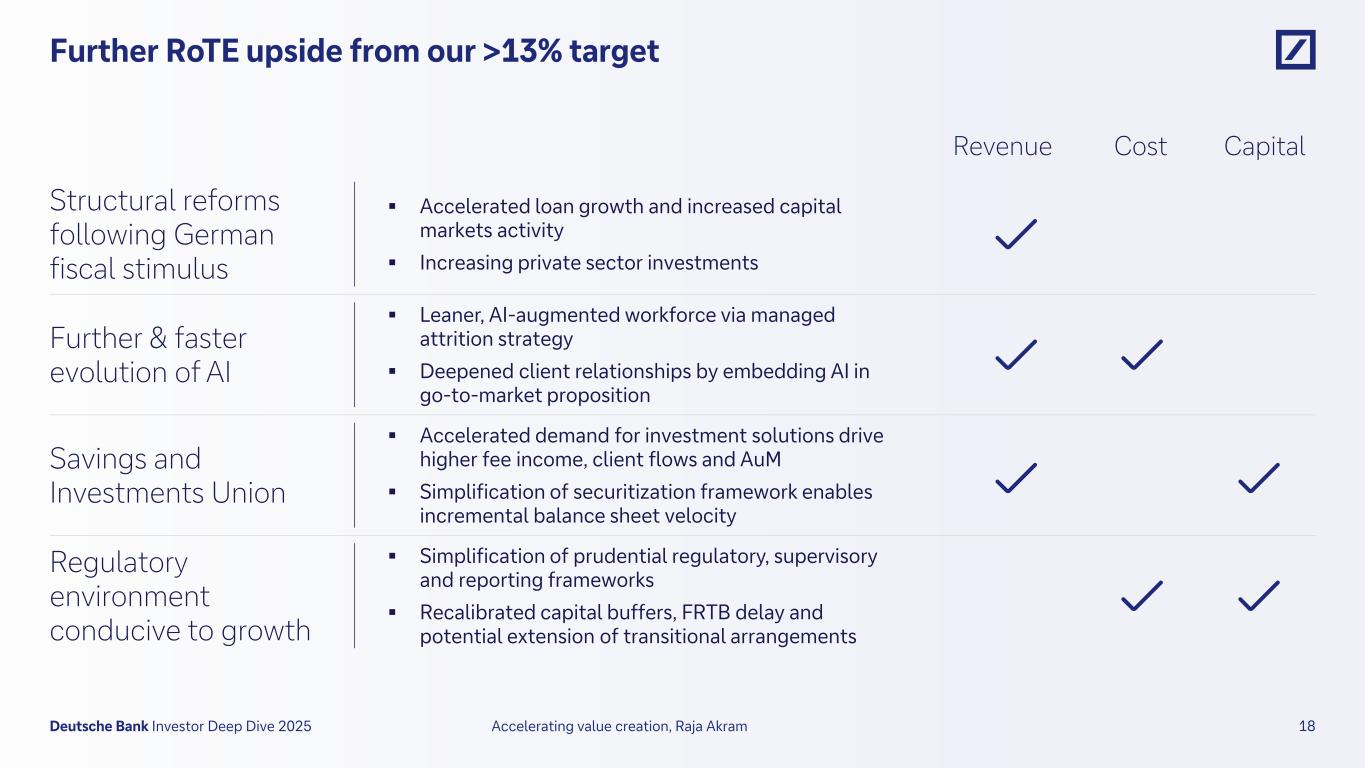 Further RoTE upside from our >13% target

| | | Revenue | Cost | Capital |
|---|---|---|---|---|
| Structural reforms following German fiscal stimulus | ▪ Accelerated loan growth and increased capital markets activity ▪ Increasing private sector investments | ✓ | | |
| Further & faster evolution of AI | ▪ Leaner, AI-augmented workforce via managed attrition strategy ▪ Deepened client relationships by embedding AI in go-to-market proposition | ✓ | ✓ | |
| Savings and Investments Union | ▪ Accelerated demand for investment solutions drive higher fee income, client flows and AuM ▪ Simplification of securitization framework enables incremental balance sheet velocity | ✓ | | ✓ |
| Regulatory environment conducive to growth | ▪ Simplification of prudential regulatory, supervisory and reporting frameworks ▪ Recalibrated capital buffers, FRTB delay and potential extension of transitional arrangements | | ✓ | ✓ |

Deutsche Bank Investor Deep Dive 2025 Accelerating value creation, Raja Akram 18